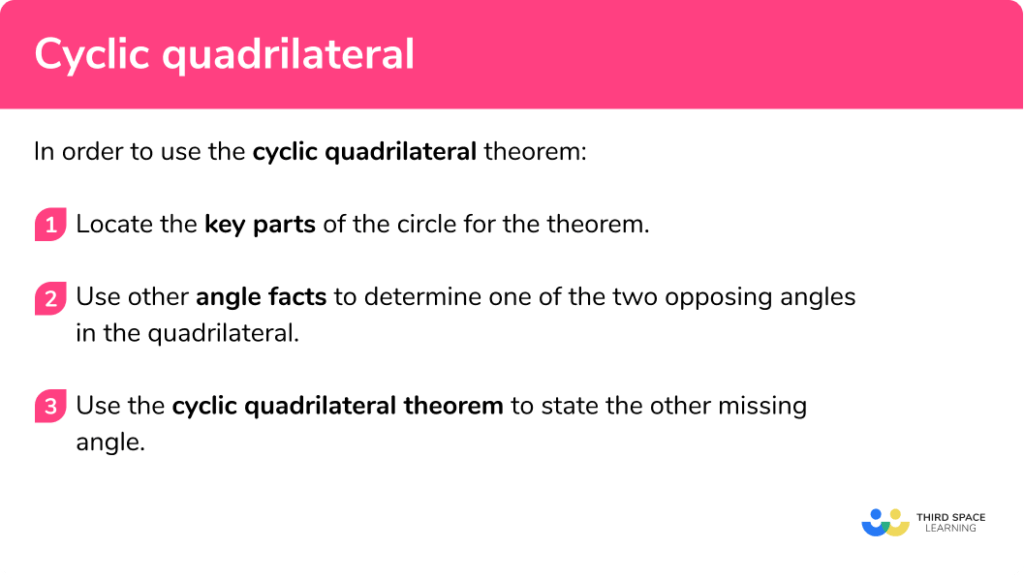 Cyclic quadrilateral

In order to use the cyclic quadrilateral theorem:

1 Locate the key parts of the circle for the theorem.

2 Use other angle facts to determine one of the two opposing angles in the quadrilateral.

3 Use the cyclic quadrilateral theorem to state the other missing angle.

THIRD SPACE LEARNING